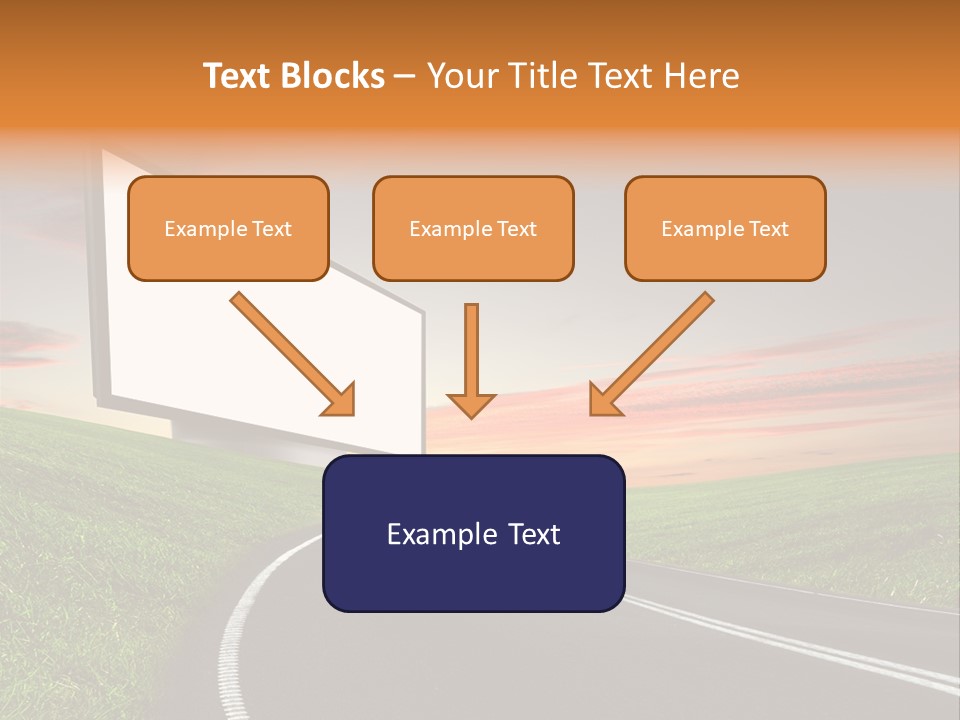 Text Blocks – Your Title Text Here

Example Text

Example Text

Example Text

Example Text